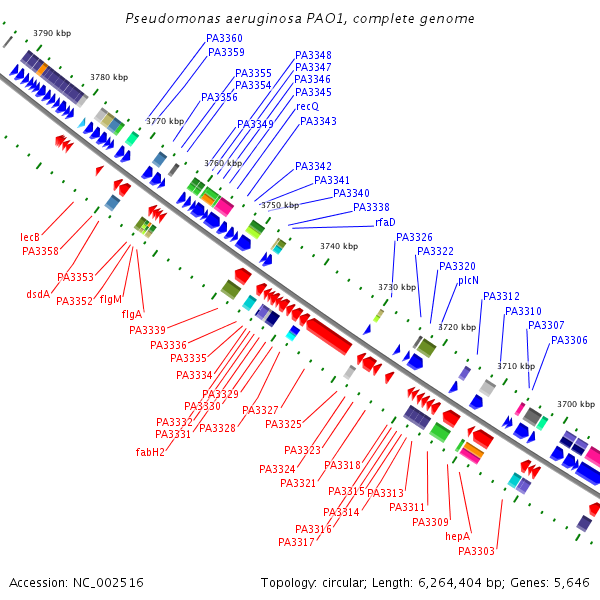 Pseudomonas aeruginosa PAO1, complete genome

3790 kbp
3780 kbp
3770 kbp
3760 kbp
3750 kbp
3740 kbp
3730 kbp
3720 kbp
3710 kbp
3700 kbp

PA3360
PA3359
PA3355
PA3354
PA3356
PA3348
PA3347
PA3346
PA3345
recQ
PA3349
PA3343
PA3342
PA3341
PA3340
PA3338
rfaD
PA3326
PA3322
PA3320
plcN
PA3312
PA3310
PA3307
PA3306

lecB
PA3358
PA3353
dsdA
PA3352
flgM
flgA
PA3339
PA3336
PA3335
PA3334
PA3329
PA3330
PA3332
PA3331
fabH2
PA3328
PA3327
PA3325
PA3323
PA3324
PA3321
PA3318
PA3315
PA3314
PA3316
PA3317
PA3313
PA3311
PA3309
hepA
PA3303

Accession: NC_002516
Topology: circular; Length: 6,264,404 bp; Genes: 5,646